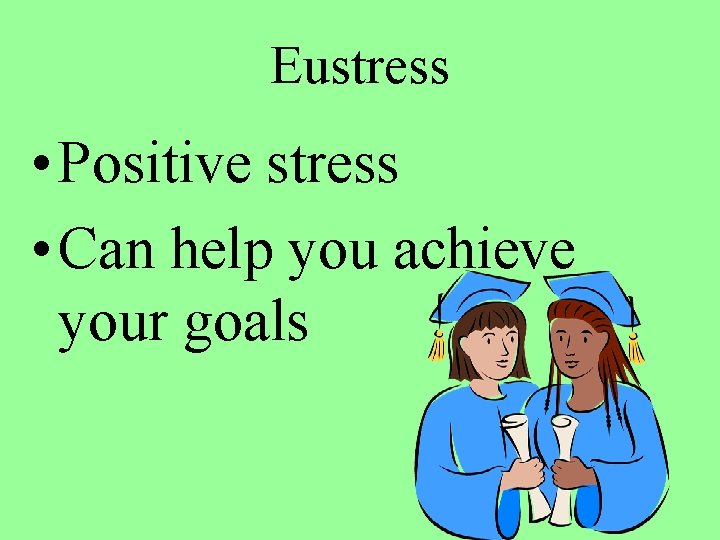 Eustress

• Positive stress
• Can help you achieve your goals